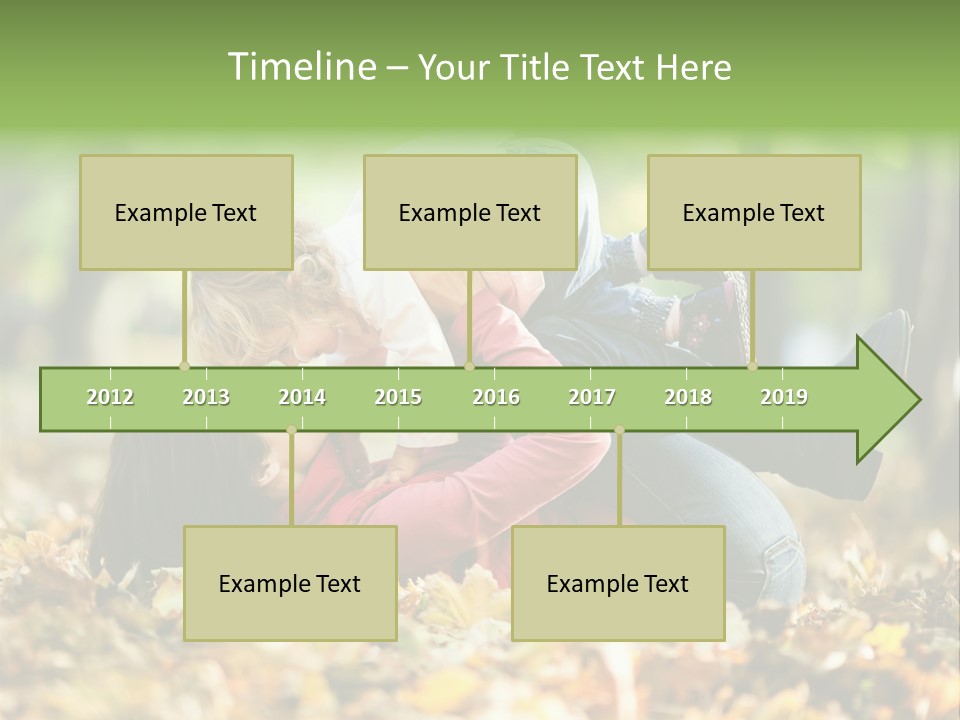 Timeline – Your Title Text Here

Example Text

Example Text

Example Text

2012 2013 2014 2015 2016 2017 2018 2019

Example Text

Example Text